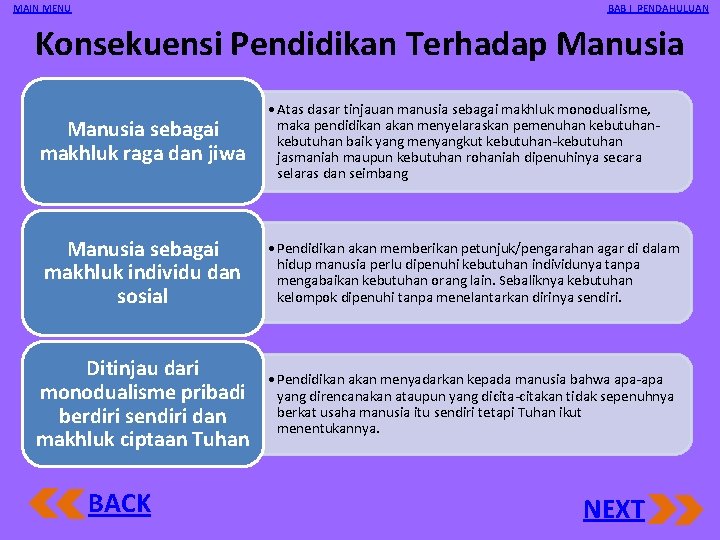 MAIN MENU

BAB I PENDAHULUAN

Konsekuensi Pendidikan Terhadap Manusia

Manusia sebagai makhluk raga dan jiwa

• Atas dasar tinjauan manusia sebagai makhluk monodualisme, maka pendidikan akan menyelaraskan pemenuhan kebutuhan-kebutuhan baik yang menyangkut kebutuhan-kebutuhan jasmaniah maupun kebutuhan rohaniah dipenuhinya secara selaras dan seimbang

Manusia sebagai makhluk individu dan sosial

• Pendidikan akan memberikan petunjuk/pengarahan agar di dalam hidup manusia perlu dipenuhi kebutuhan individunya tanpa mengabaikan kebutuhan orang lain. Sebaliknya kebutuhan kelompok dipenuhi tanpa menelantarkan dirinya sendiri.

Ditinjau dari monodualisme pribadi berdiri sendiri dan makhluk ciptaan Tuhan

• Pendidikan akan menyadarkan kepada manusia bahwa apa-apa yang direncanakan ataupun yang dicita-citakan tidak sepenuhnya berkat usaha manusia itu sendiri tetapi Tuhan ikut menentukannya.

BACK

NEXT